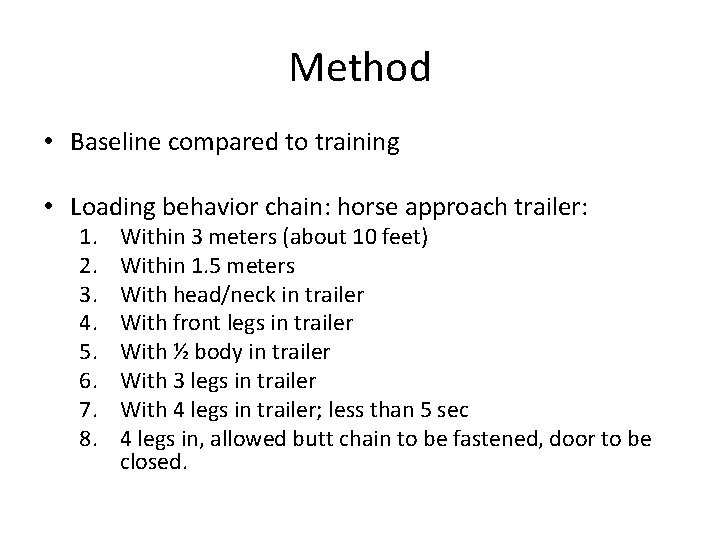 Method

• Baseline compared to training

• Loading behavior chain: horse approach trailer:
1. Within 3 meters (about 10 feet)
2. Within 1.5 meters
3. With head/neck in trailer
4. With front legs in trailer
5. With ½ body in trailer
6. With 3 legs in trailer
7. With 4 legs in trailer; less than 5 sec
8. 4 legs in, allowed butt chain to be fastened, door to be closed.